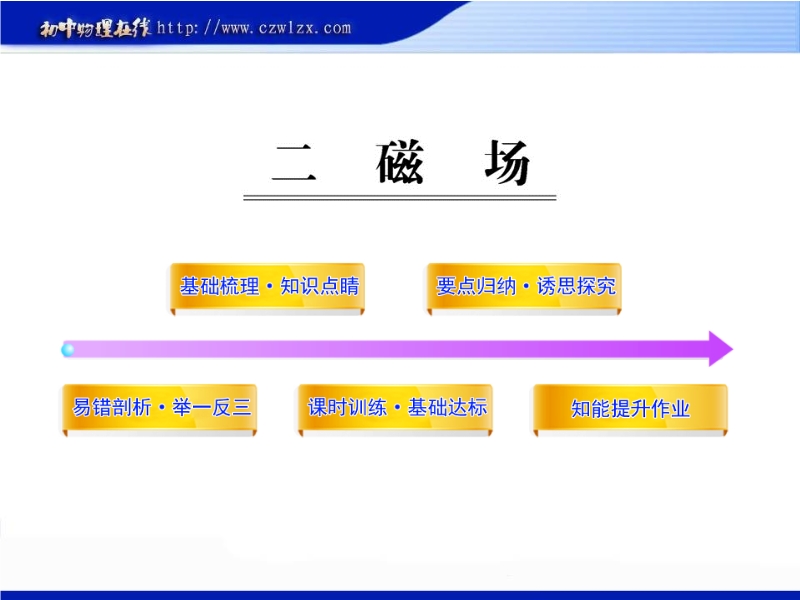 初中物理在线 http://www.czwlzx.com

二 磁 场

基础梳理·知识点睛

要点归纳·诱思探究

易错剖析·举一反三

课时训练·基础达标

知能提升作业